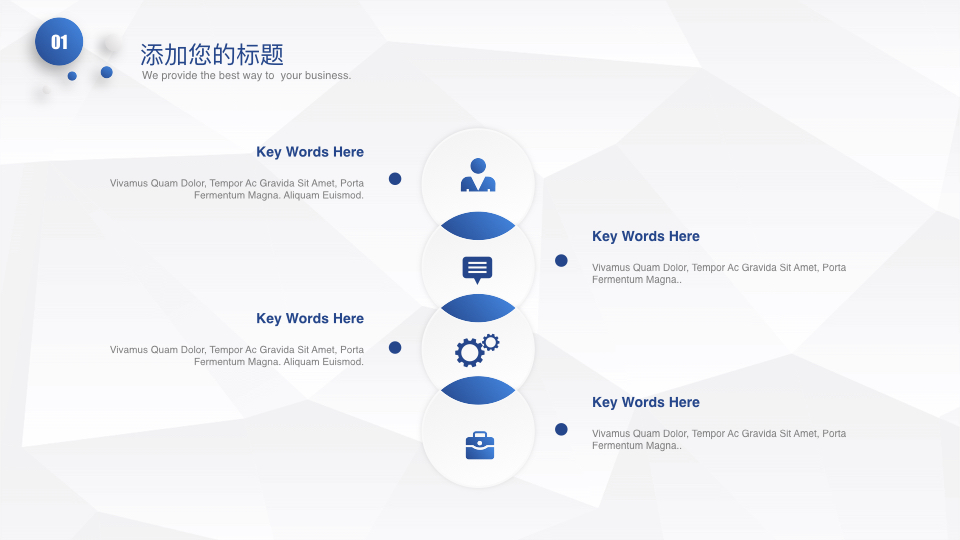 01

添加您的标题

We provide the best way to  your business.

Key Words Here

Vivamus Quam Dolor, Tempor Ac Gravida Sit Amet, Porta Fermentum Magna. Aliquam Euismod.

Key Words Here

Vivamus Quam Dolor, Tempor Ac Gravida Sit Amet, Porta Fermentum Magna..

Key Words Here

Vivamus Quam Dolor, Tempor Ac Gravida Sit Amet, Porta Fermentum Magna. Aliquam Euismod.

Key Words Here

Vivamus Quam Dolor, Tempor Ac Gravida Sit Amet, Porta Fermentum Magna..